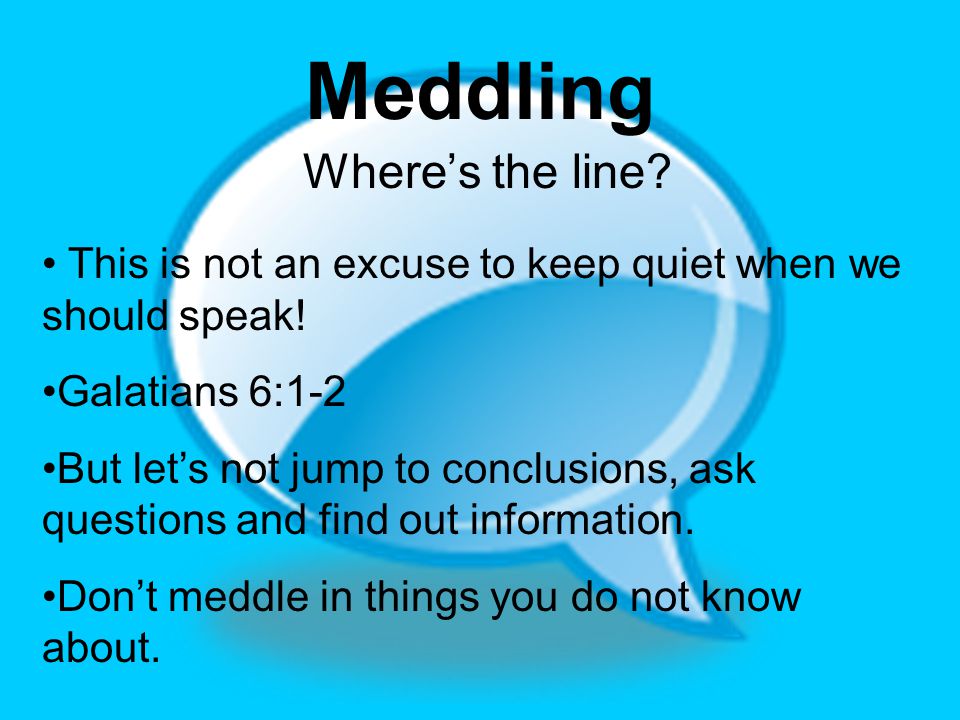 Meddling
Where’s the line?

• This is not an excuse to keep quiet when we should speak!

•Galatians 6:1-2

•But let’s not jump to conclusions, ask questions and find out information.

•Don’t meddle in things you do not know about.